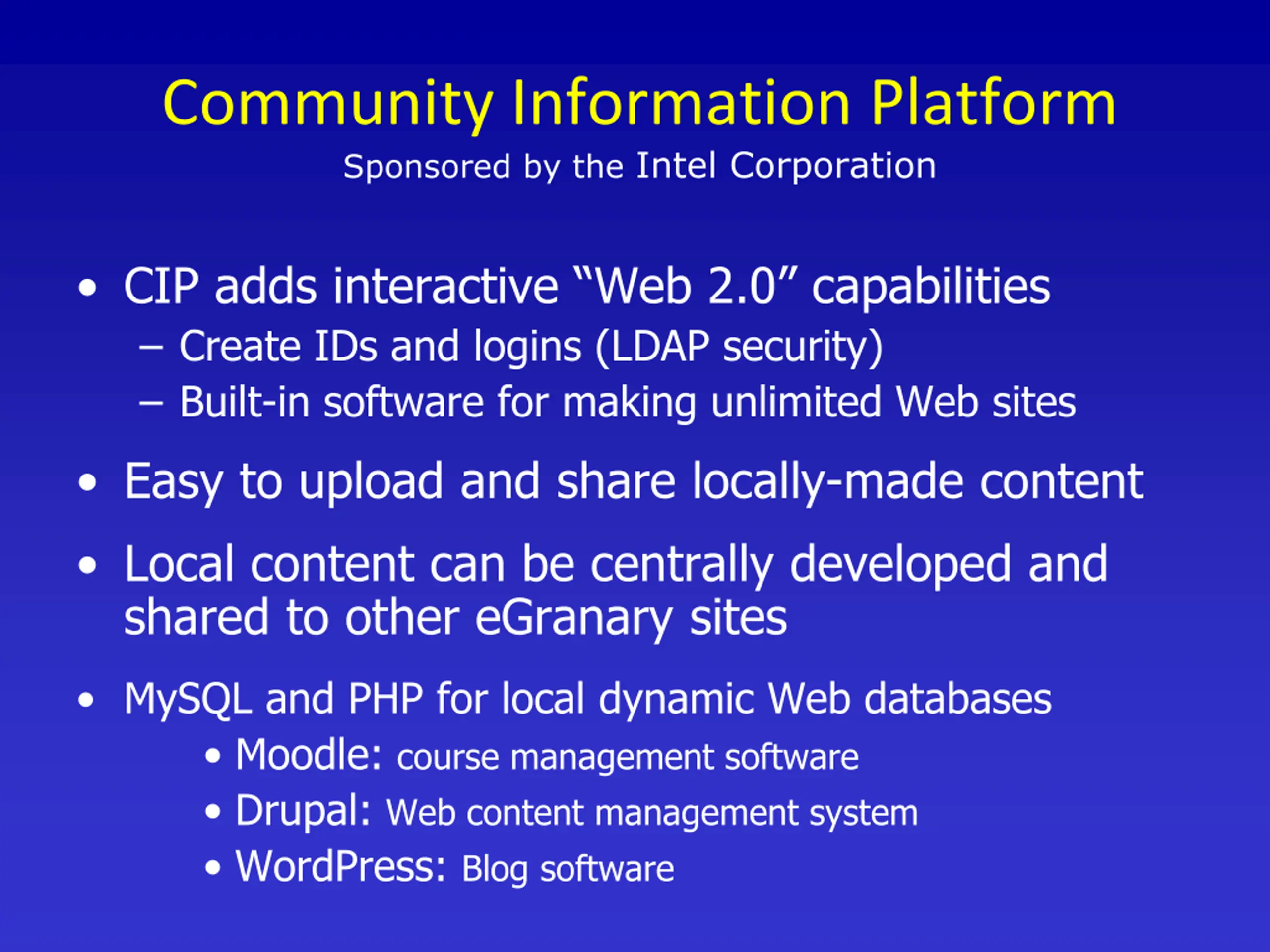 Community Information Platform

Sponsored by the Intel Corporation

• CIP adds interactive “Web 2.0” capabilities
– Create IDs and logins (LDAP security)
– Built-in software for making unlimited Web sites

• Easy to upload and share locally-made content

• Local content can be centrally developed and shared to other eGranary sites

• MySQL and PHP for local dynamic Web databases
• Moodle: course management software
• Drupal: Web content management system
• WordPress: Blog software